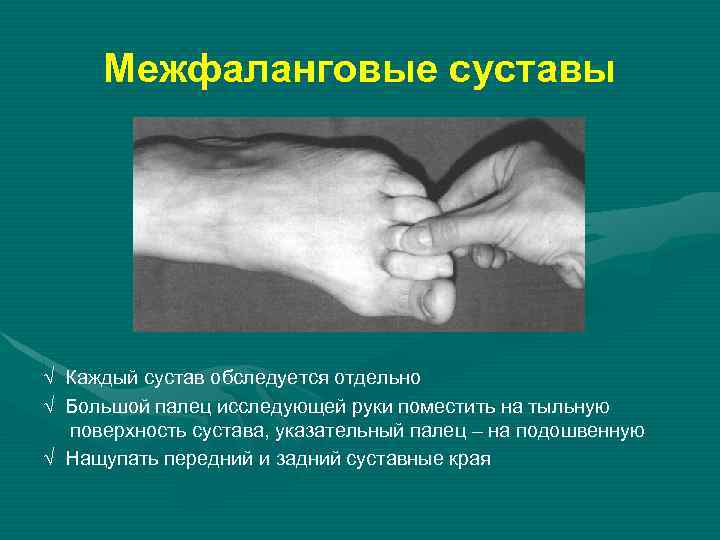 Межфаланговые суставы

√ Каждый сустав обследуется отдельно

√ Большой палец исследующей руки поместить на тыльную поверхность сустава, указательный палец – на подошвенную

√ Нащупать передний и задний суставные края